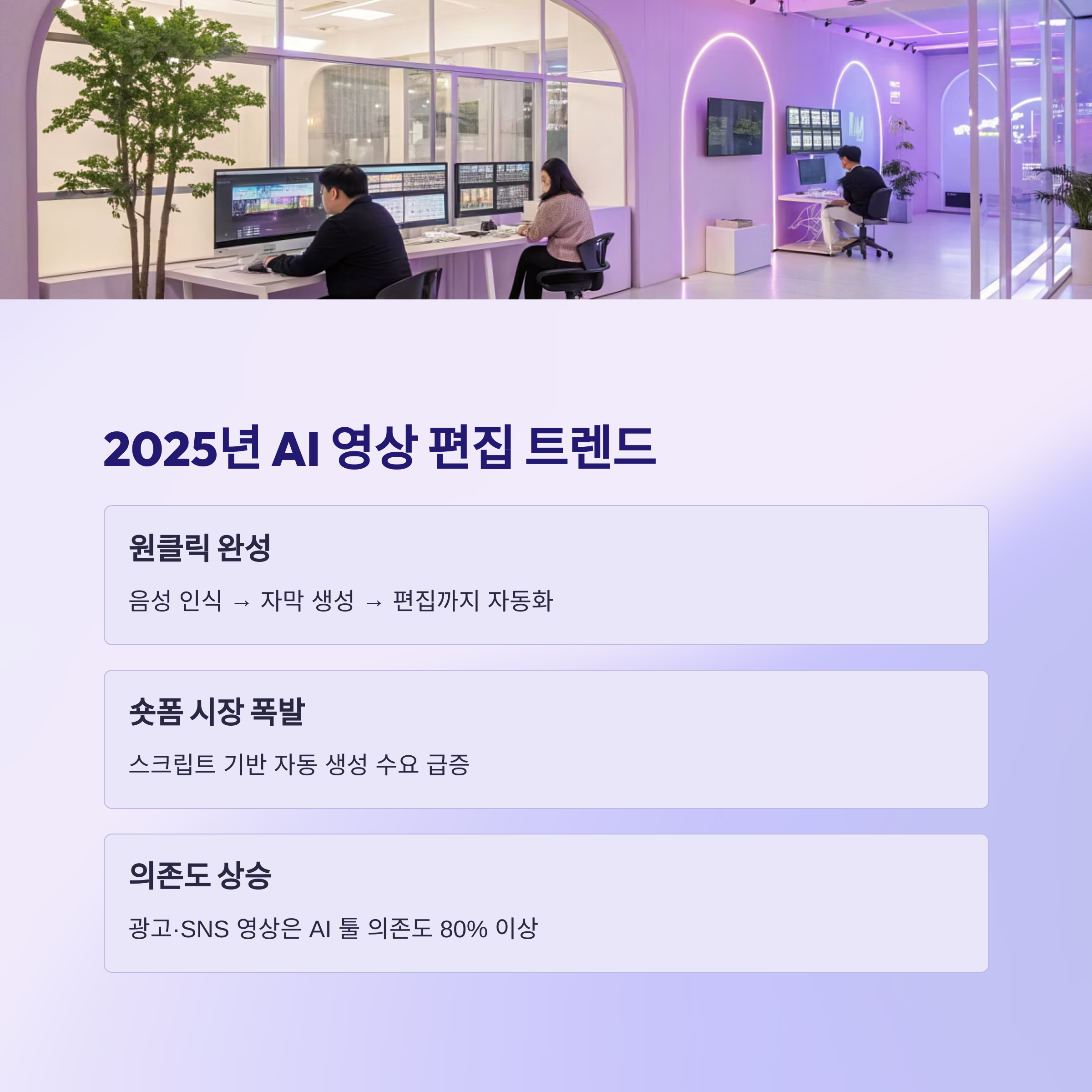 2025년 AI 영상 편집 트렌드

원클릭 완성

음성 인식 → 자막 생성 → 편집까지 자동화

숏폼 시장 폭발

스크립트 기반 자동 생성 수요 급증

의존도 상승

광고·SNS 영상은 AI 툴 의존도 80% 이상